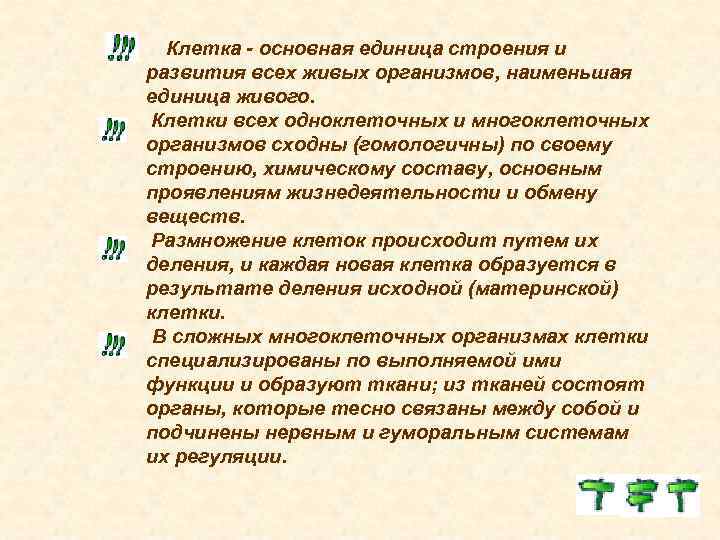 !!! Клетка - основная единица строения и развития всех живых организмов, наименьшая единица живого.

!!! Клетки всех одноклеточных и многоклеточных организмов сходны (гомологичны) по своему строению, химическому составу, основным проявлениям жизнедеятельности и обмену веществ.

!!! Размножение клеток происходит путем их деления, и каждая новая клетка образуется в результате деления исходной (материнской) клетки.

!!! В сложных многоклеточных организмах клетки специализированы по выполняемой ими функции и образуют ткани; из тканей состоят органы, которые тесно связаны между собой и подчинены нервным и гуморальным системам их регуляции.